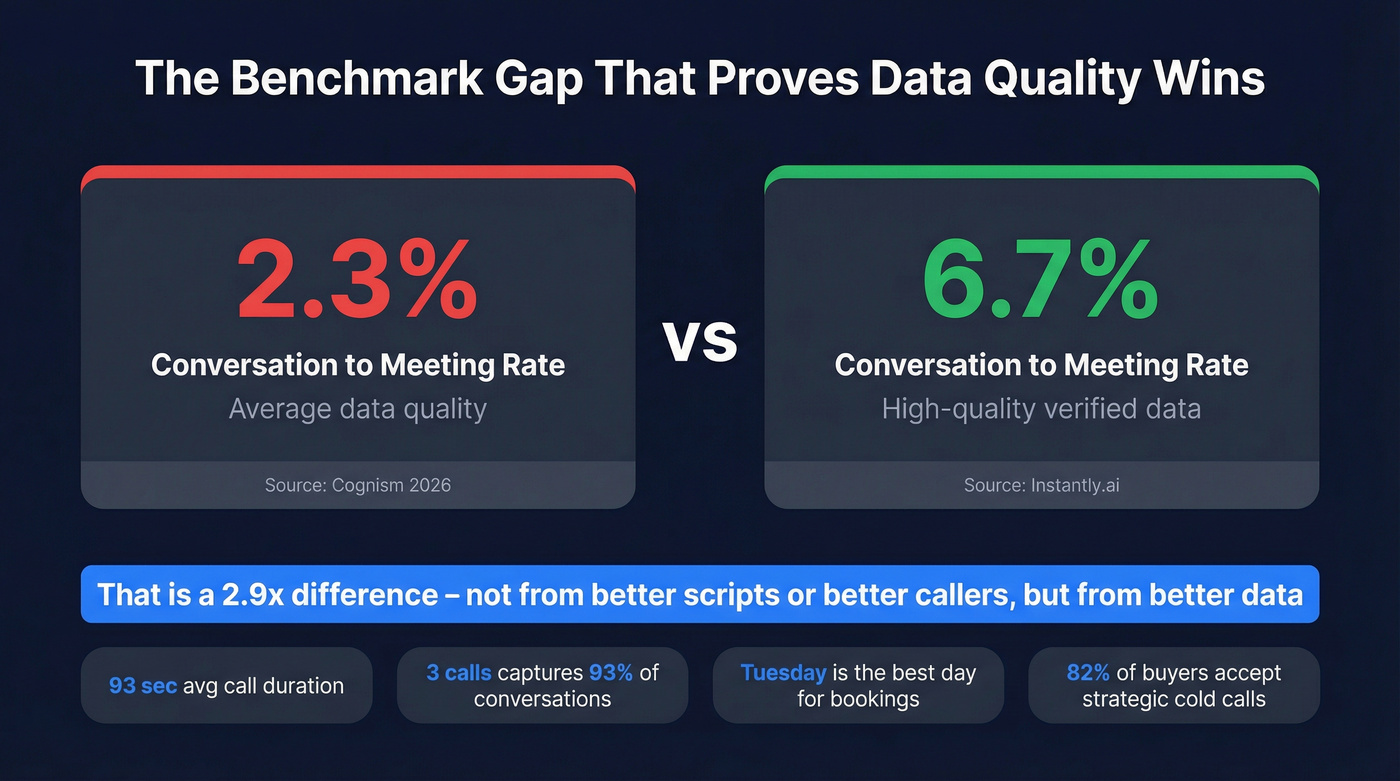 The Benchmark Gap That Proves Data Quality Wins

2.3%
Conversation to Meeting Rate
Average data quality
Source: Cognism 2026

vs

6.7%
Conversation to Meeting Rate
High-quality verified data
Source: Instantly.ai

That is a 2.9x difference – not from better scripts or better callers, but from better data

93 sec avg call duration

3 calls captures 93% of conversations

Tuesday is the best day for bookings

82% of buyers accept strategic cold calls